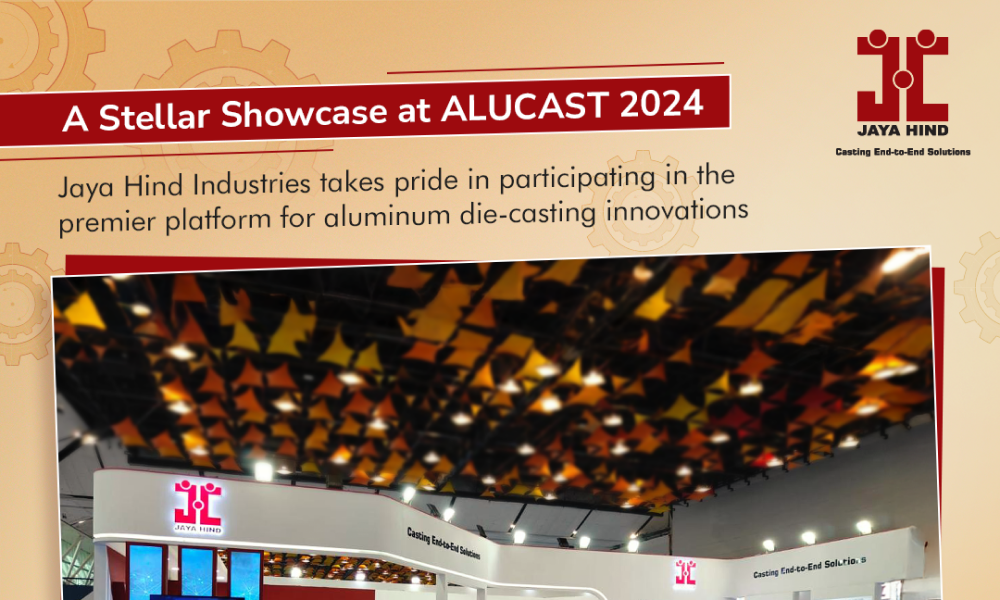 A Stellar Showcase at ALUCAST 2024

JAYA HIND
Casting End-to-End Solutions

Jaya Hind Industries takes pride in participating in the premier platform for aluminum die-casting innovations

JAYA HIND

Casting End-to-End Solutions

Casting End-to-End Solutions